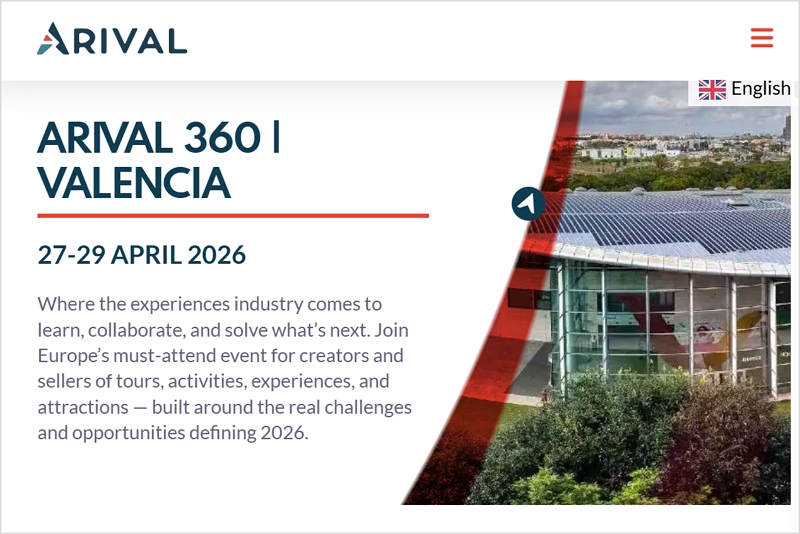 ARIVAL

English

ARIVAL 360 | VALENCIA

27-29 APRIL 2026

Where the experiences industry comes to learn, collaborate, and solve what's next. Join Europe's must-attend event for creators and sellers of tours, activities, experiences, and attractions — built around the real challenges and opportunities defining 2026.